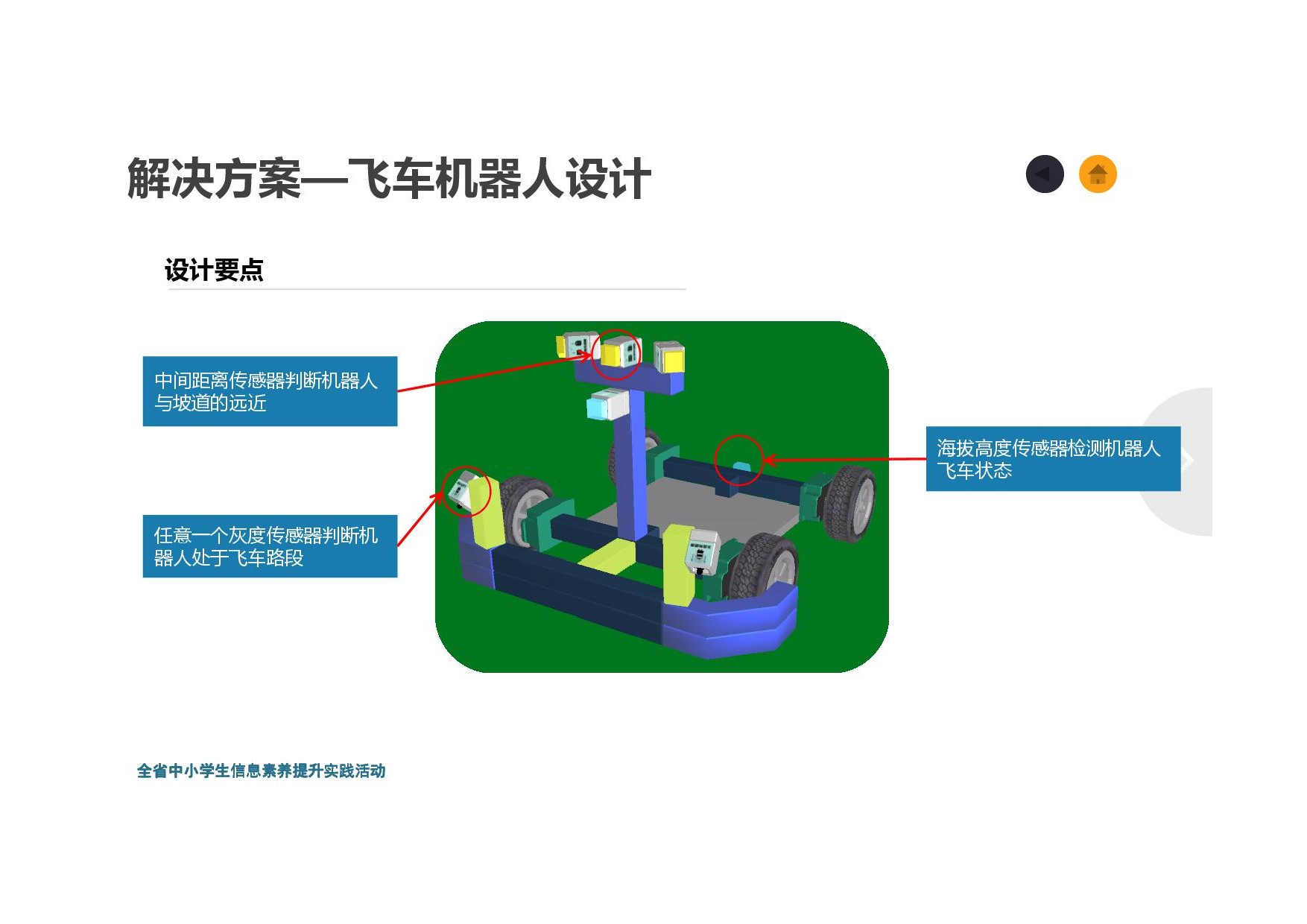 解决方案—飞车机器人设计

设计要点

中间距离传感器判断机器人与坡道的远近

任意一个灰度传感器判断机器人处于飞车路段

海拔高度传感器检测机器人飞车状态

全省中小学生信息素养提升实践活动